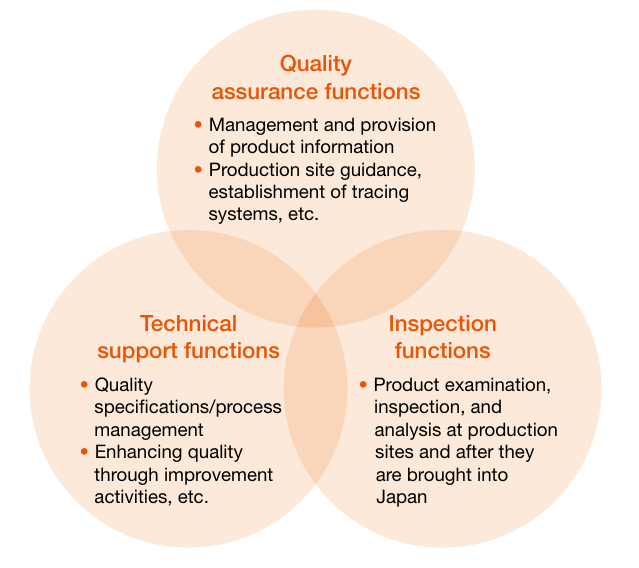 Quality assurance functions

• Management and provision of product information
• Production site guidance, establishment of tracing systems, etc.

Technical support functions

• Quality specifications/process management
• Enhancing quality through improvement activities, etc.

Inspection functions

• Product examination, inspection, and analysis at production sites and after they are brought into Japan